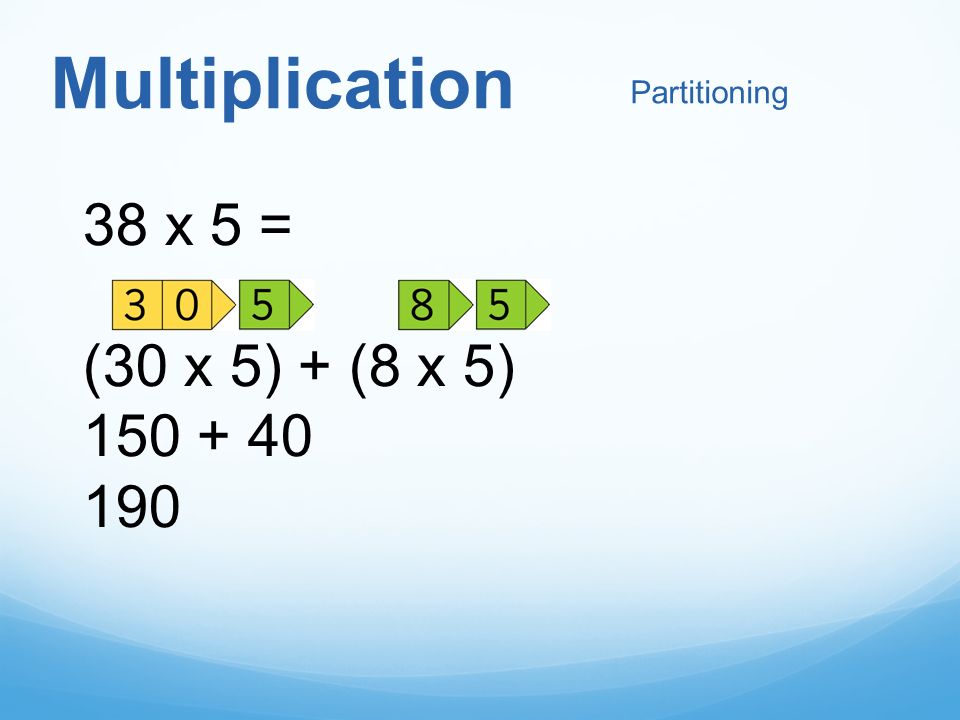 Multiplication

Partitioning

38 x 5 =

3 0 5 8 5

(30 x 5) + (8 x 5)
150 + 40
190